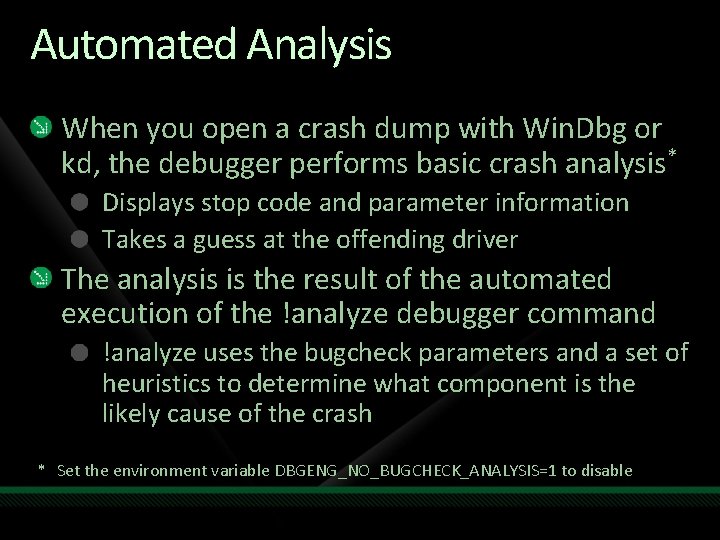 Automated Analysis

When you open a crash dump with WinDbg or kd, the debugger performs basic crash analysis*

Displays stop code and parameter information

Takes a guess at the offending driver

The analysis is the result of the automated execution of the !analyze debugger command

!analyze uses the bugcheck parameters and a set of heuristics to determine what component is the likely cause of the crash

* Set the environment variable DBGENG_NO_BUGCHECK_ANALYSIS=1 to disable